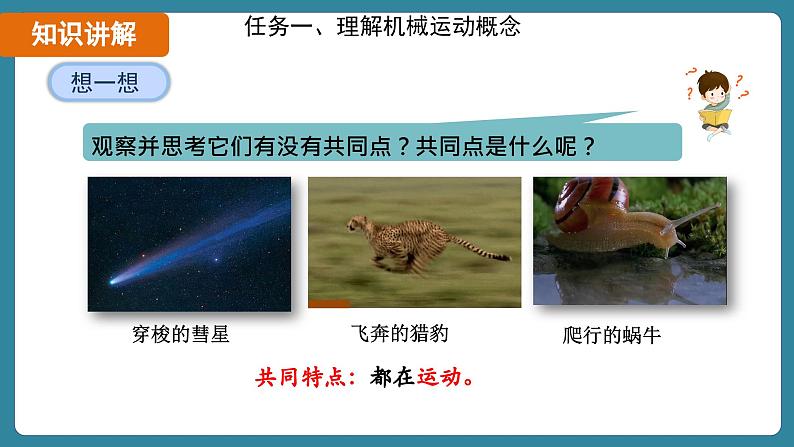 知识讲解

任务一、理解机械运动概念

想一想

观察并思考它们有没有共同点？共同点是什么呢？

穿梭的彗星

飞奔的猎豹

爬行的蜗牛

共同特点：都在运动。